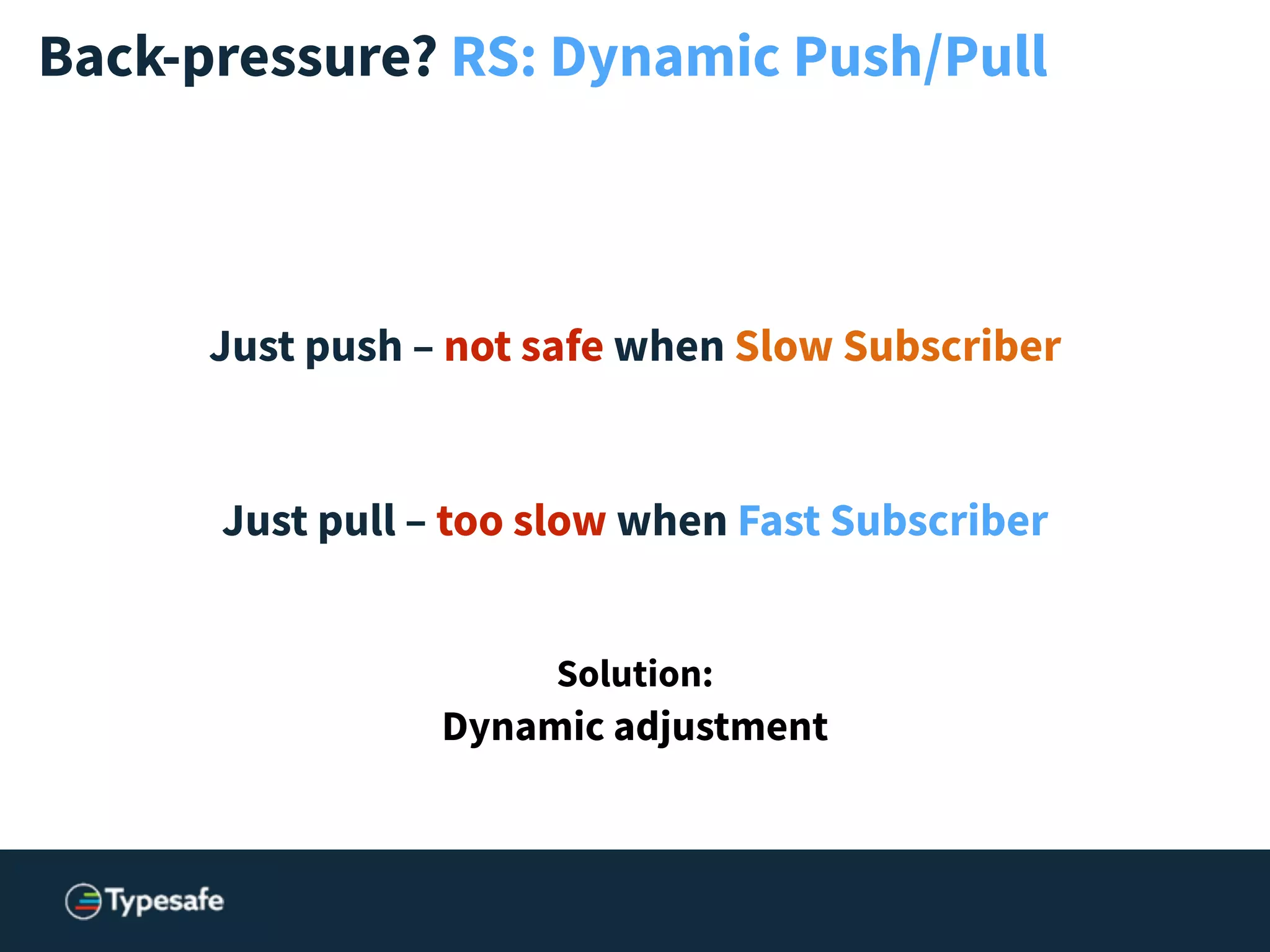 Back-pressure? RS: Dynamic Push/Pull

Just push – not safe when Slow Subscriber

Just pull – too slow when Fast Subscriber

Solution:
Dynamic adjustment

Typesafe